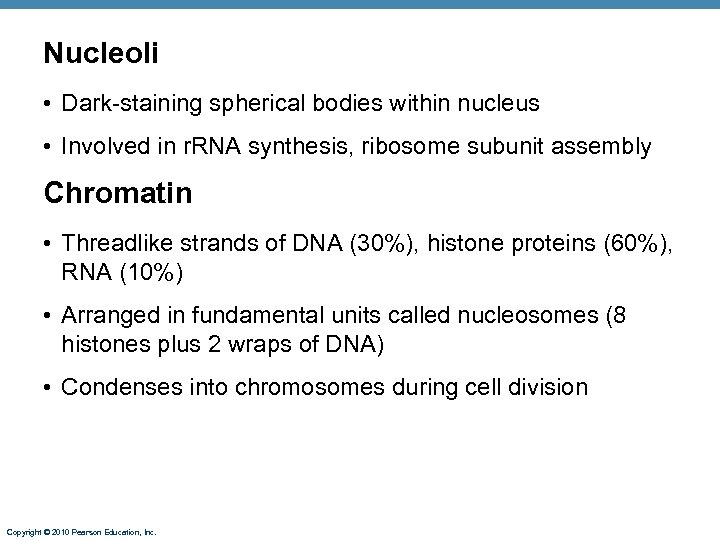 Nucleoli

• Dark-staining spherical bodies within nucleus

• Involved in rRNA synthesis, ribosome subunit assembly

Chromatin

• Threadlike strands of DNA (30%), histone proteins (60%), RNA (10%)

• Arranged in fundamental units called nucleosomes (8 histones plus 2 wraps of DNA)

• Condenses into chromosomes during cell division

Copyright © 2010 Pearson Education, Inc.